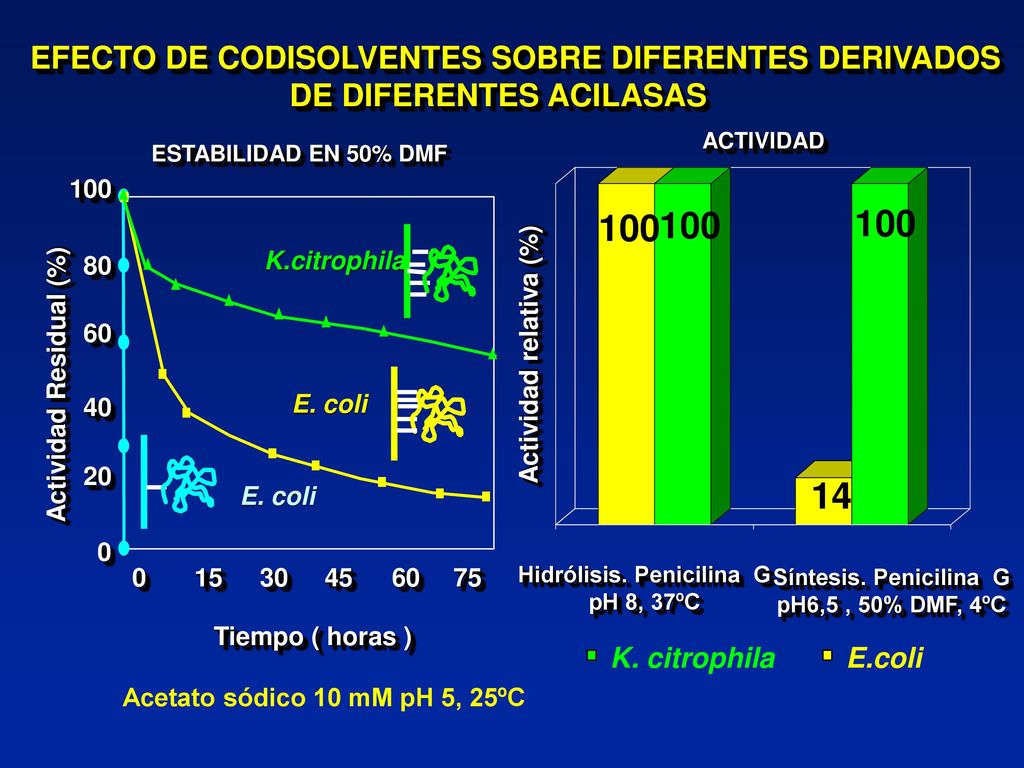 EFECTO DE CODISOLVENTES SOBRE DIFERENTES DERIVADOS DE DIFERENTES ACILASAS

ESTABILIDAD EN 50% DMF

Actividad Residual (%)

100
80
60
40
20
0

K.citrophila

E. coli

E. coli

0 15 30 45 60 75

Tiempo ( horas )

Acetato sódico 10 mM pH 5, 25ºC

ACTIVIDAD

Actividad relativa (%)

100 100

100

14

Hidrólisis. Penicilina G
pH 8, 37ºC

Síntesis. Penicilina G
pH6,5 , 50% DMF, 4ºC

K. citrophila

E.coli